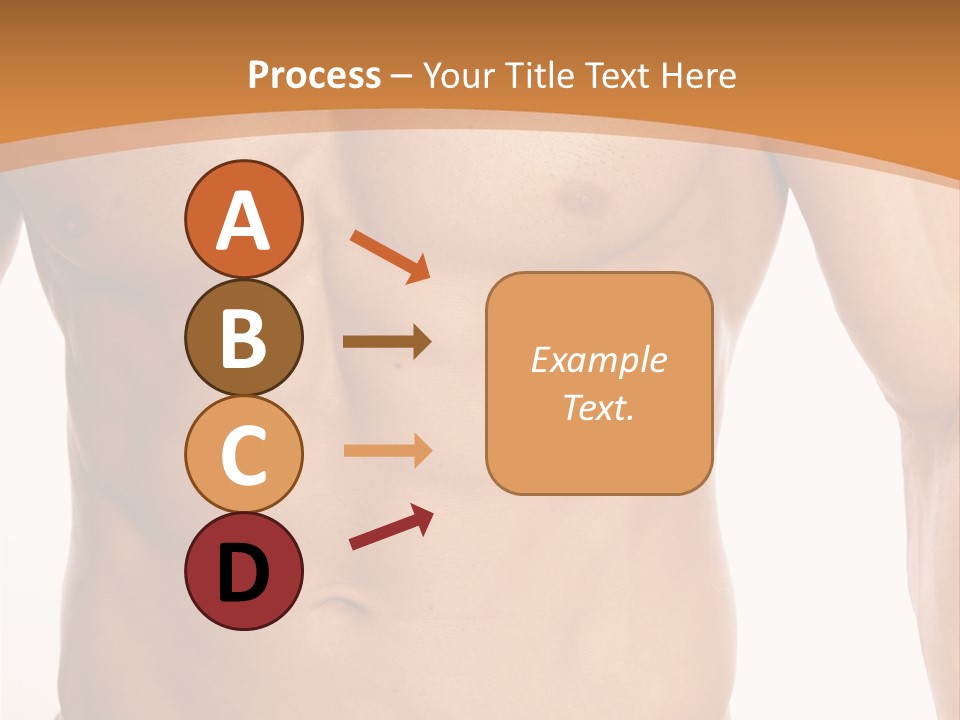 Process – Your Title Text Here

A

B

C

D

Example Text.